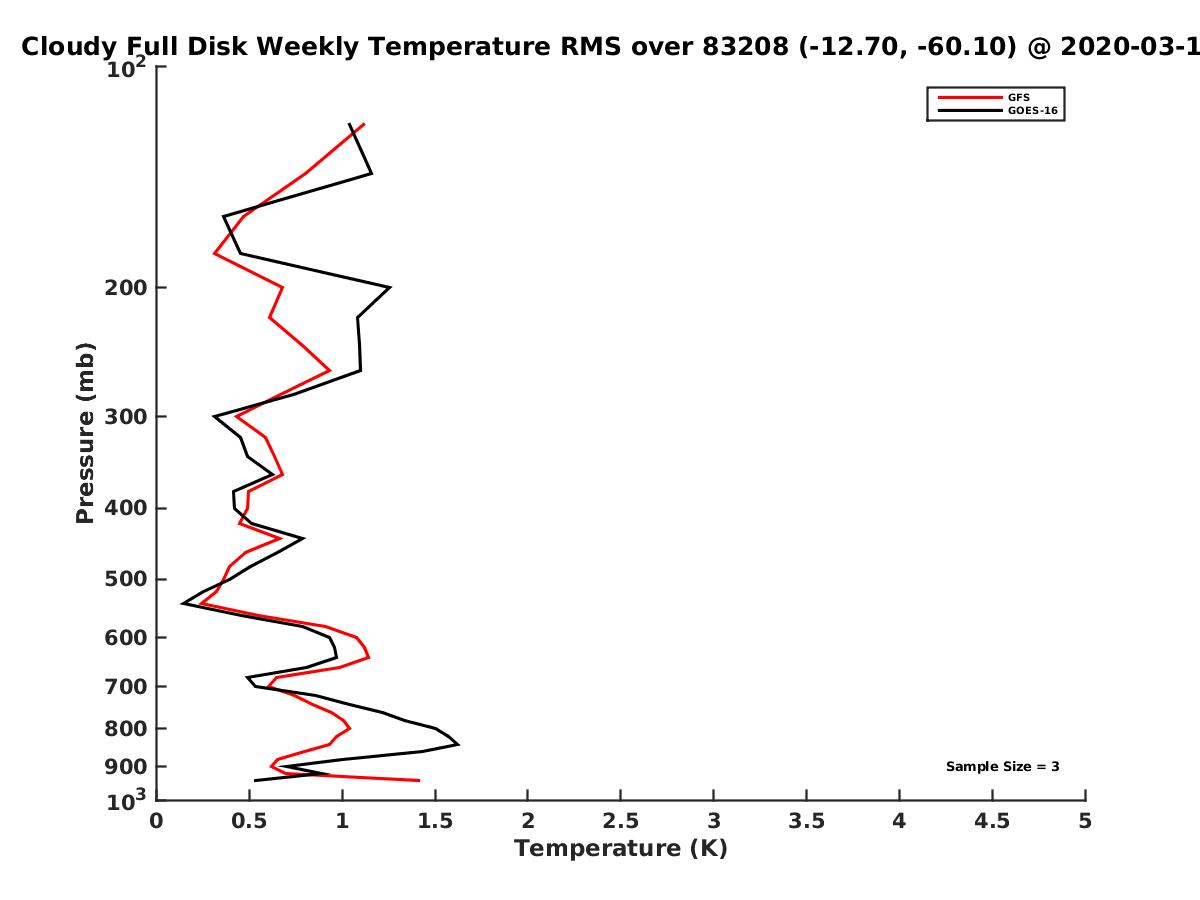 Cloudy Full Disk Weekly Temperature RMS over 83208 (-12.70, -60.10) @ 2020-03-1

GFS
GOES-16

Pressure (mb)

$10^2$
200
300
400
500
600
700
800
900
$10^3$

Sample Size = 3

0
0.5
1
1.5
2
2.5
3
3.5
4
4.5
5

Temperature (K)